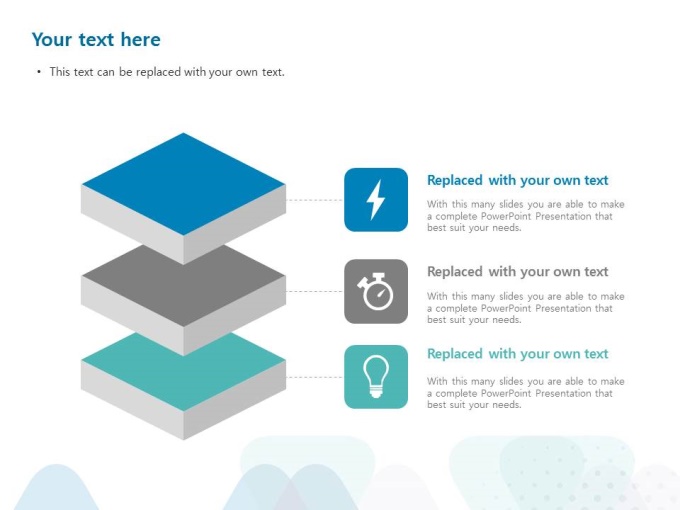 Your text here

• This text can be replaced with your own text.

Replaced with your own text

With this many slides you are able to make a complete PowerPoint Presentation that best suit your needs.

Replaced with your own text

With this many slides you are able to make a complete PowerPoint Presentation that best suit your needs.

Replaced with your own text

With this many slides you are able to make a complete PowerPoint Presentation that best suit your needs.